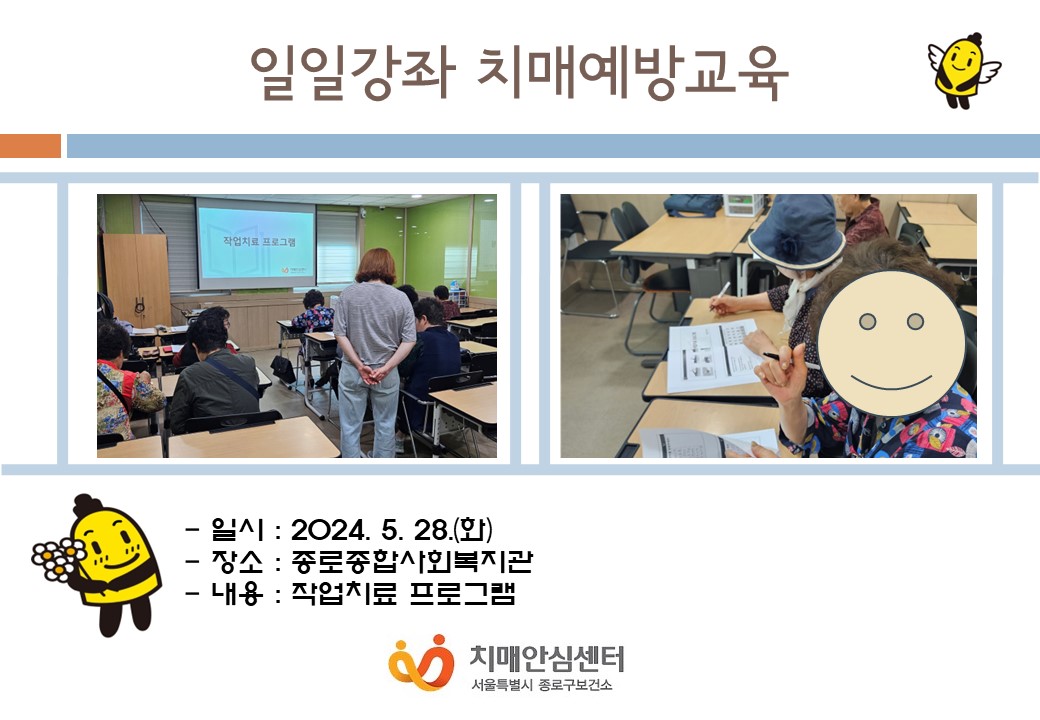 일일강좌 치매예방교육

작업치료 프로그램

- 일시 : 2024. 5. 28.(화)
- 장소 : 종로종합사회복지관
- 내용 : 작업치료 프로그램

치매안심센터
서울특별시 종로구보건소